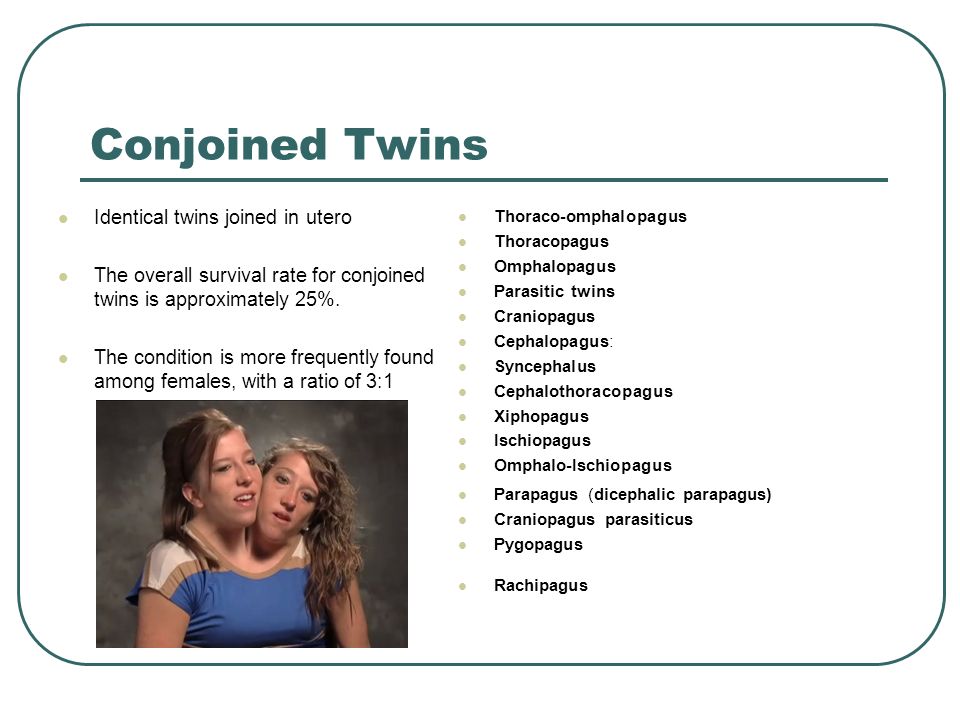 Conjoined Twins

- Identical twins joined in utero
- The overall survival rate for conjoined twins is approximately 25%.
- The condition is more frequently found among females, with a ratio of 3:1

- Thoraco-omphalopagus
- Thoracopagus
- Omphalopagus
- Parasitic twins
- Craniopagus
- Cephalopagus:
- Syncephalus
- Cephalothoracopagus
- Xiphopagus
- Ischiopagus
- Omphalo-Ischiopagus
- Parapagus (dicephalic parapagus)
- Craniopagus parasiticus
- Pygopagus
- Rachipagus